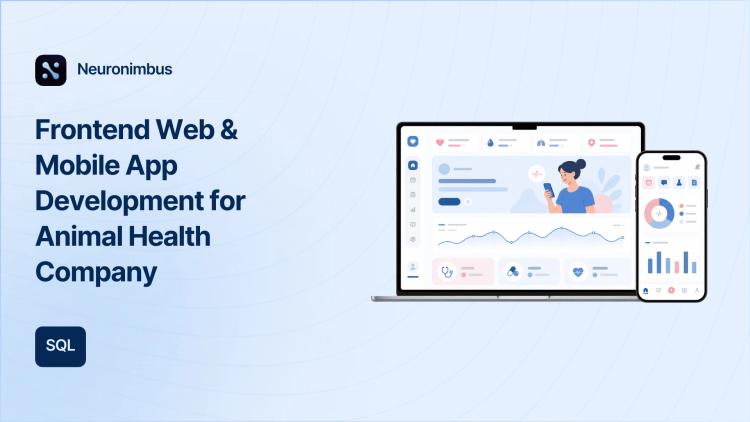 Neuronimbus

Frontend Web & Mobile App Development for Animal Health Company

SQL